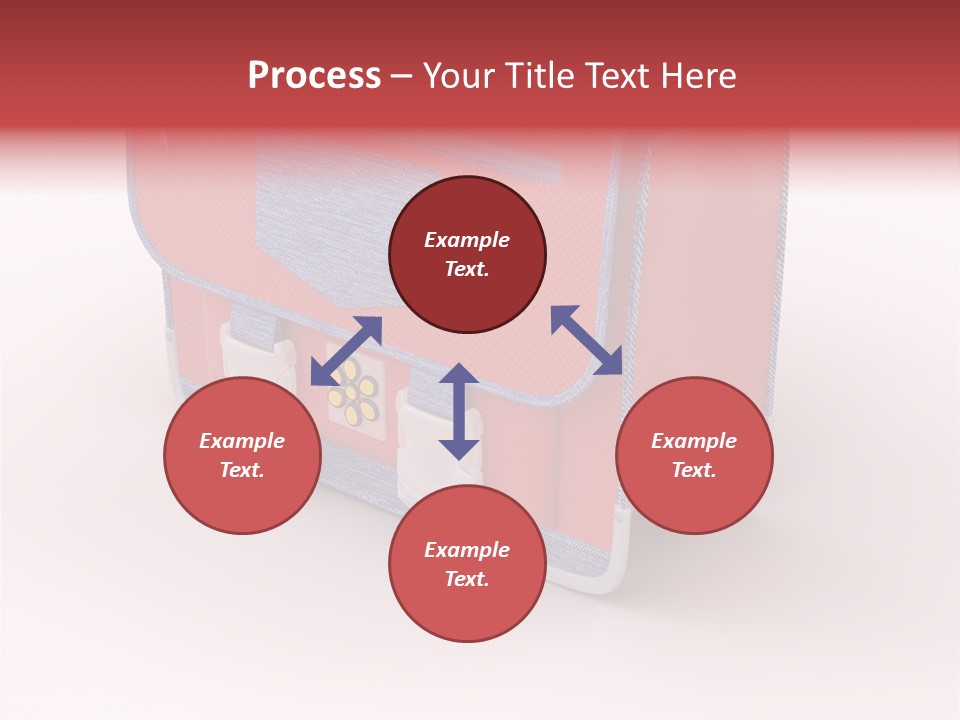 Process – Your Title Text Here

Example Text.

Example Text.

Example Text.

Example Text.